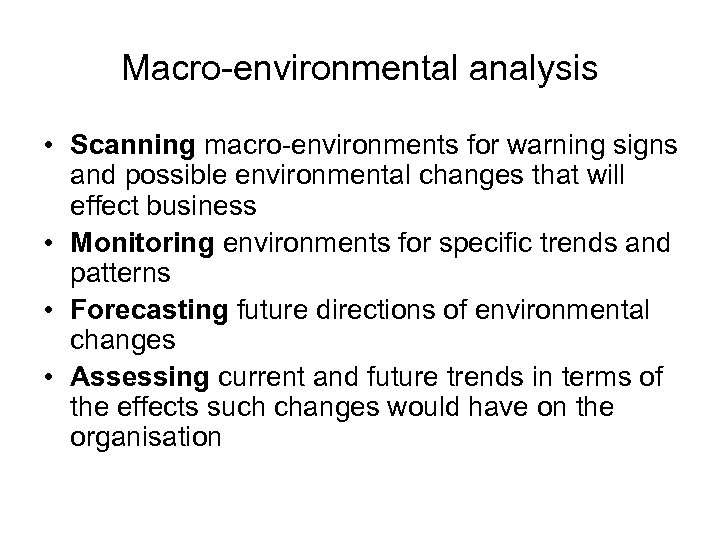 Macro-environmental analysis

• Scanning macro-environments for warning signs and possible environmental changes that will effect business
• Monitoring environments for specific trends and patterns
• Forecasting future directions of environmental changes
• Assessing current and future trends in terms of the effects such changes would have on the organisation